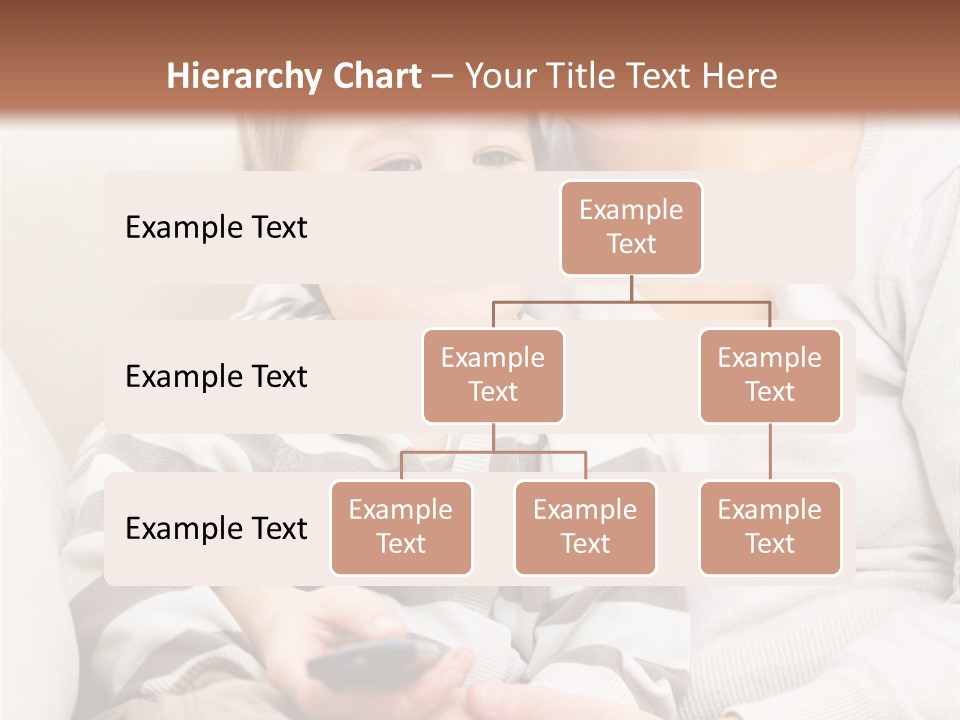 Hierarchy Chart – Your Title Text Here

Example Text

Example Text

Example Text

Example Text

Example Text

Example Text

Example Text

Example Text

Example Text